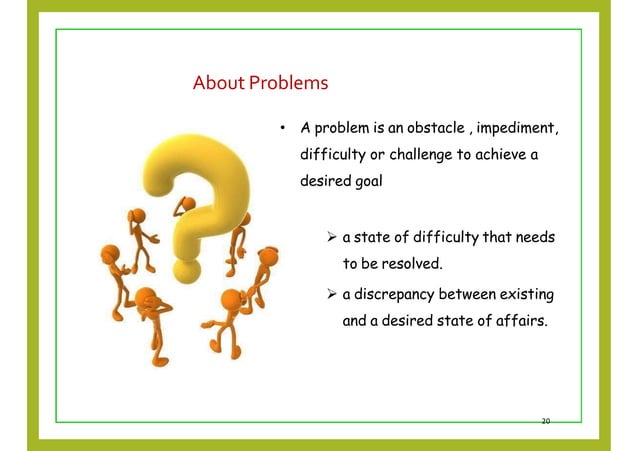 About Problems

• A problem is an obstacle , impediment, difficulty or challenge to achieve a desired goal

➢ a state of difficulty that needs to be resolved.

➢ a discrepancy between existing and a desired state of affairs.

20